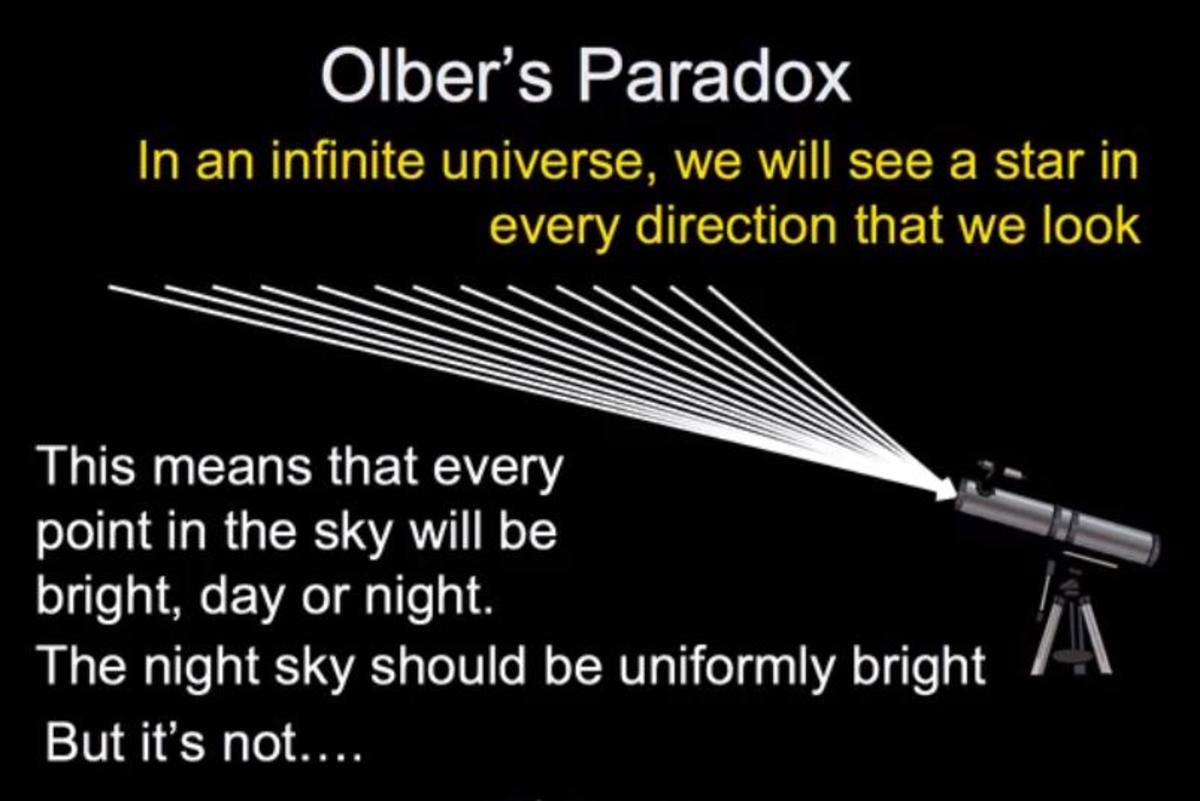 Olber's Paradox

In an infinite universe, we will see a star in every direction that we look

This means that every point in the sky will be bright, day or night.

The night sky should be uniformly bright

But it's not….